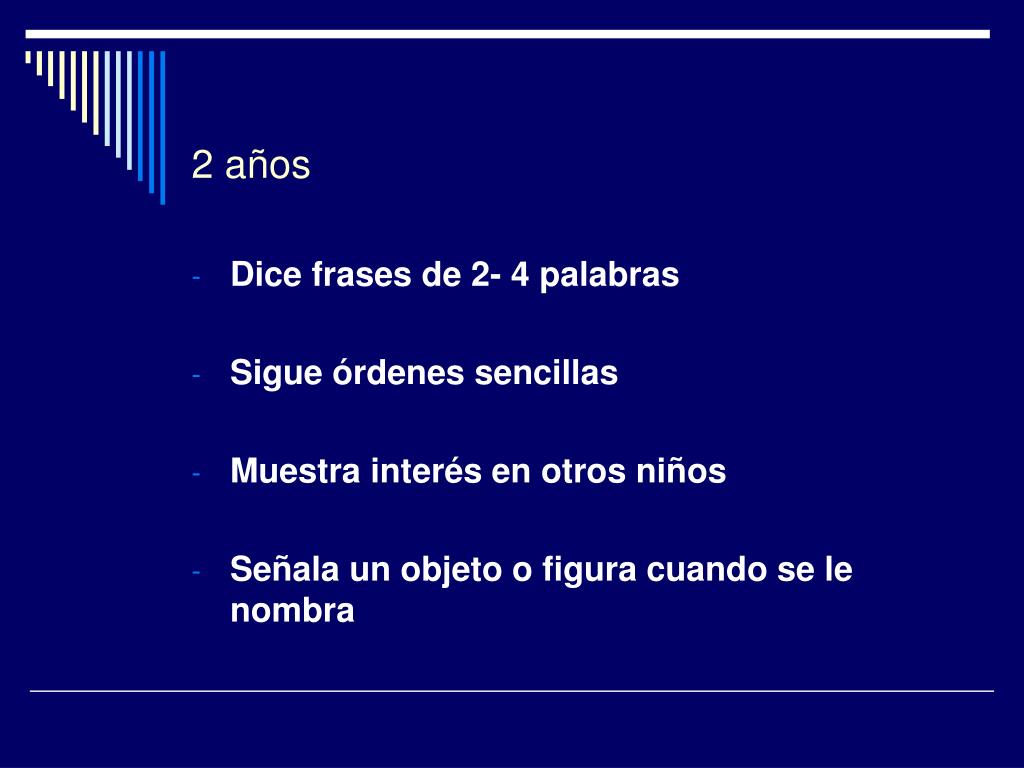 2 años

- Dice frases de 2- 4 palabras

- Sigue órdenes sencillas

- Muestra interés en otros niños

- Señala un objeto o figura cuando se le nombra